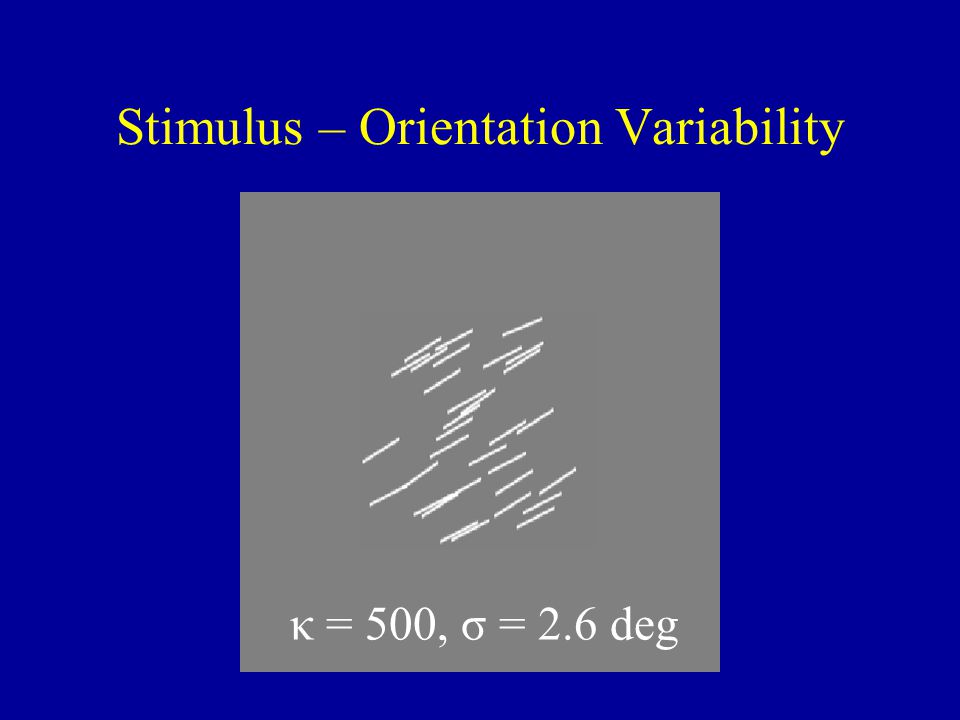 Stimulus – Orientation Variability

$\kappa = 500$, $\sigma = 2.6$ deg